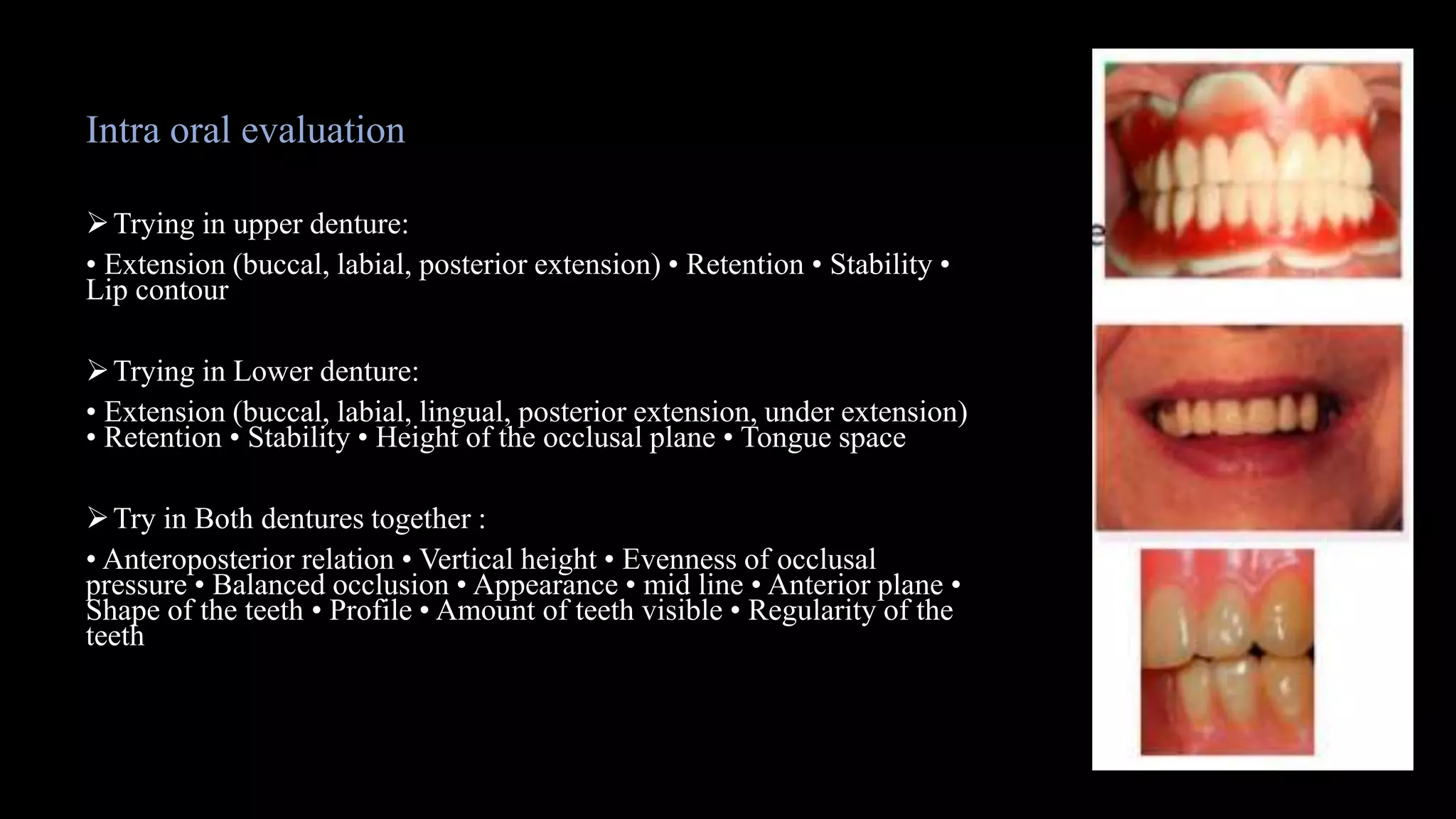 Intra oral evaluation

➢ Trying in upper denture:

• Extension (buccal, labial, posterior extension) • Retention • Stability • Lip contour

➢ Trying in Lower denture:

• Extension (buccal, labial, lingual, posterior extension, under extension) • Retention • Stability • Height of the occlusal plane • Tongue space

➢ Try in Both dentures together :

• Anteroposterior relation • Vertical height • Evenness of occlusal pressure • Balanced occlusion • Appearance • mid line • Anterior plane • Shape of the teeth • Profile • Amount of teeth visible • Regularity of the teeth